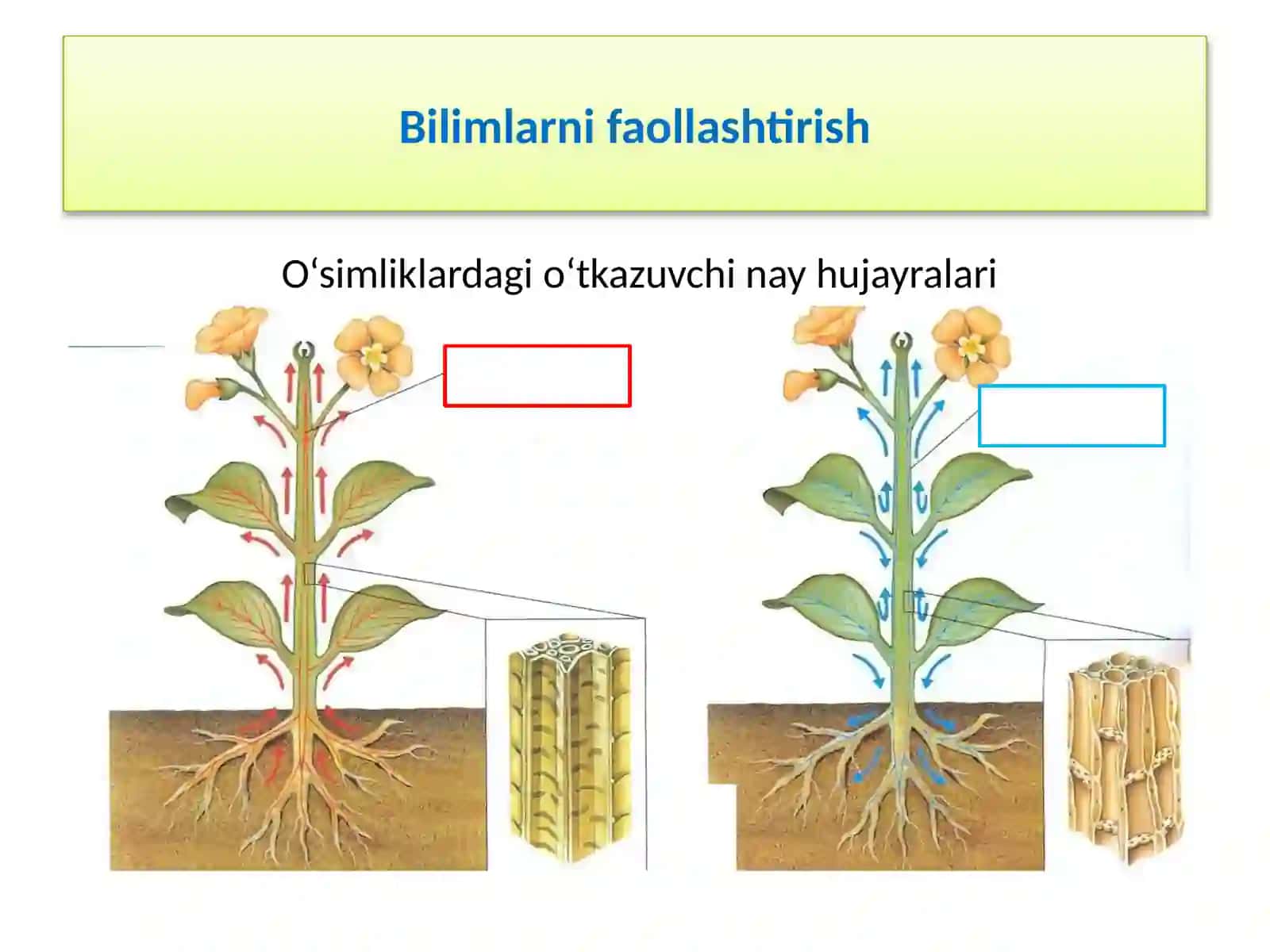 Bilimlarni faollashtirish

O‘simliklardagi o‘tkazuvchi nay hujayralari